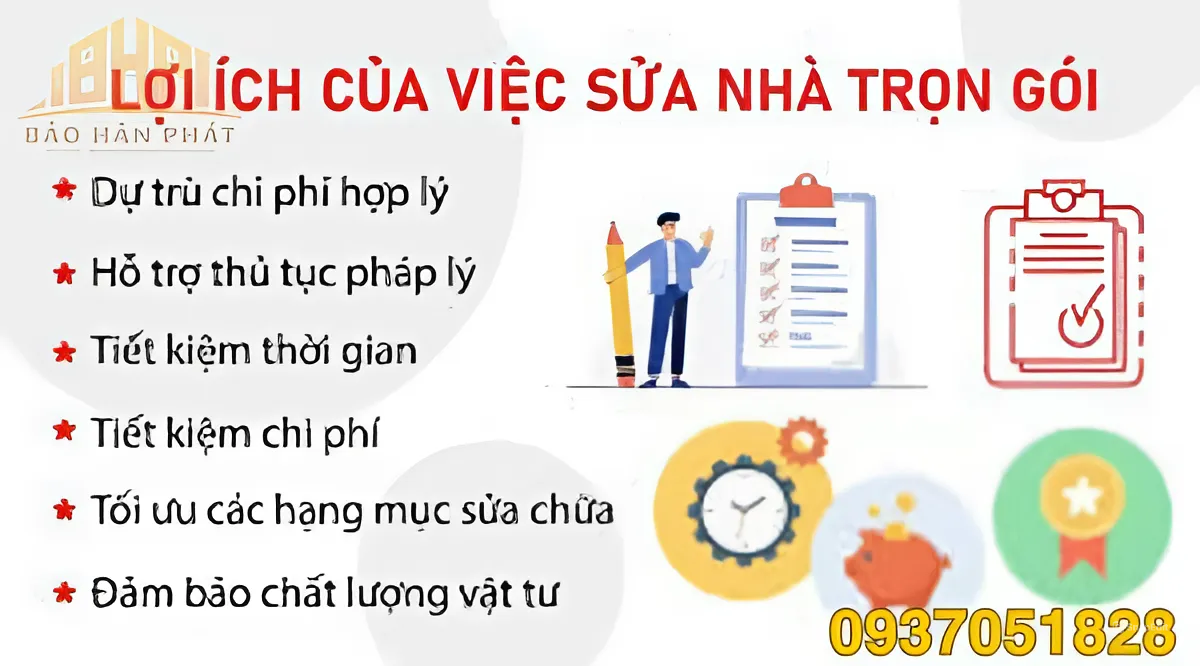 BẢO HÂN PHÁT

LỢI ÍCH CỦA VIỆC SỬA NHÀ TRỌN GÓI

Dự trù chi phí hợp lý

Hỗ trợ thủ tục pháp lý

Tiết kiệm thời gian

Tiết kiệm chi phí

Tối ưu các hạng mục sửa chữa

Đảm bảo chất lượng vật tư

0937051828